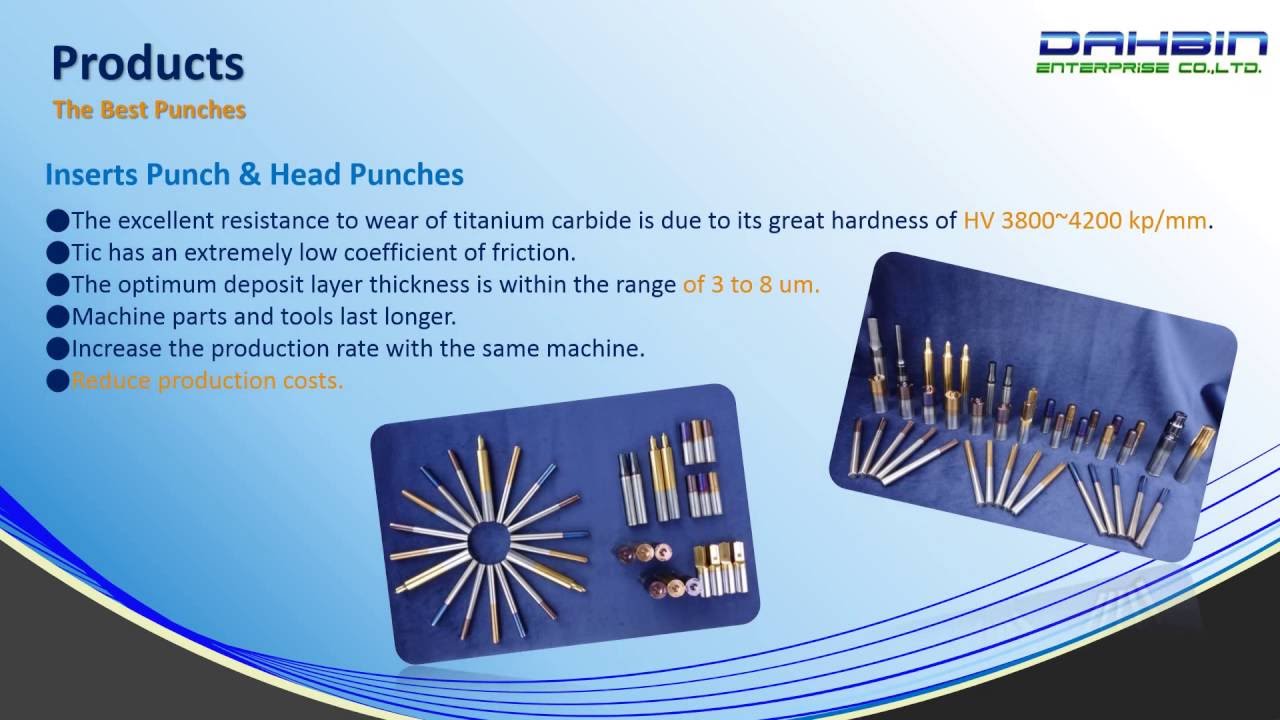 Products
The Best Punches

DAHBIN
ENTERPRISE CO.,LTD.

Inserts Punch & Head Punches

●The excellent resistance to wear of titanium carbide is due to its great hardness of HV 3800~4200 kp/mm.
●Tic has an extremely low coefficient of friction.
●The optimum deposit layer thickness is within the range of 3 to 8 um.
●Machine parts and tools last longer.
●Increase the production rate with the same machine.
●Reduce production costs.